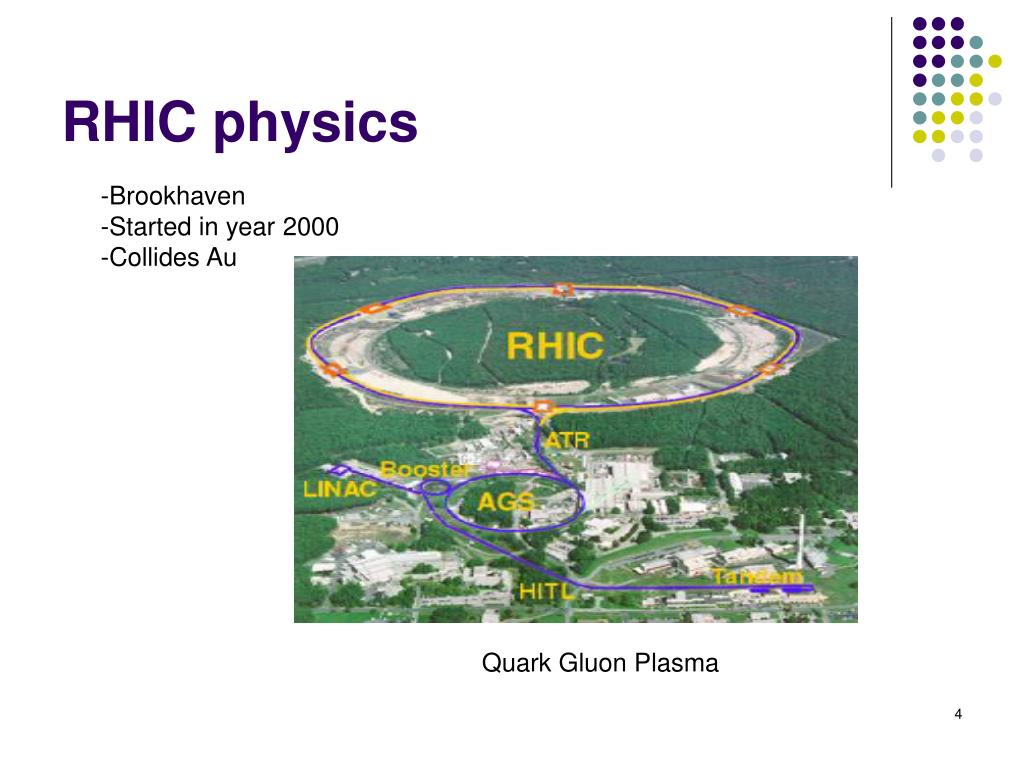 RHIC physics

-Brookhaven
-Started in year 2000
-Collides Au

RHIC

ATR

Booster

LINAC

AGS

HITL

Tandem

Quark Gluon Plasma

4